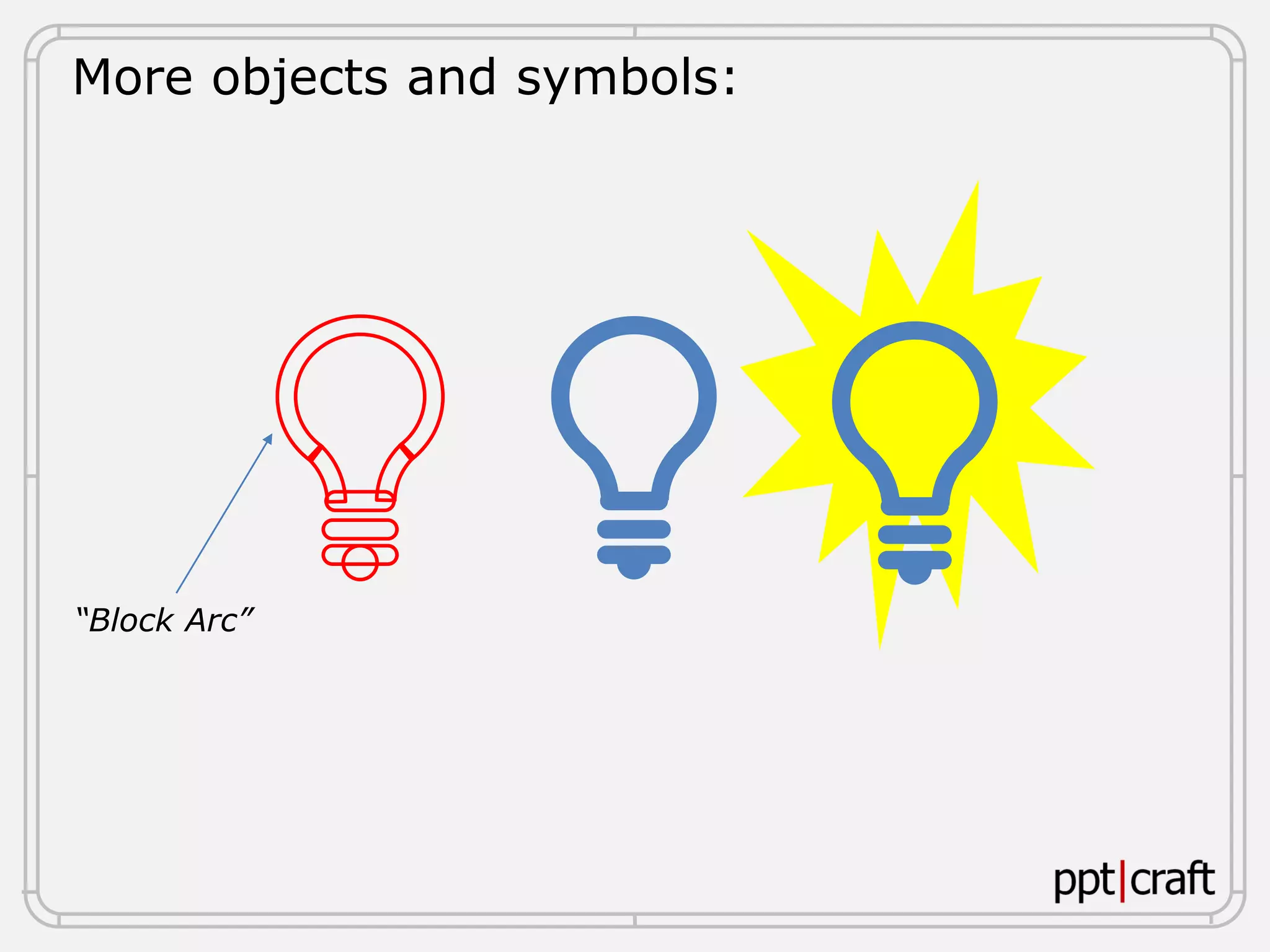 More objects and symbols:

“Block Arc”

ppt|craft